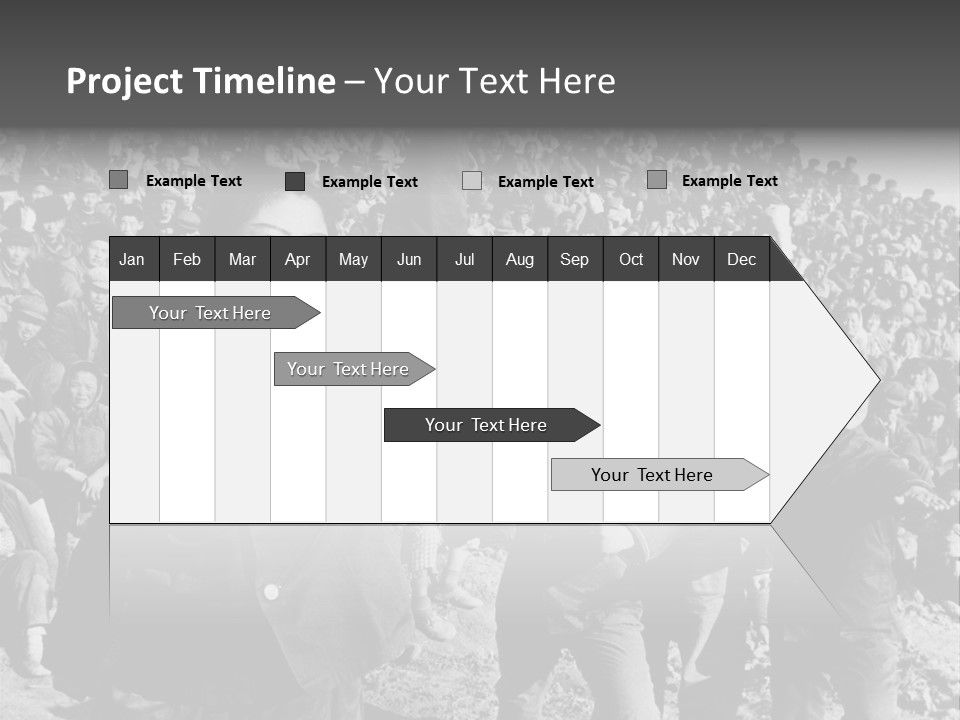 Project Timeline – Your Text Here

Example Text Example Text Example Text Example Text

| Jan | Feb | Mar | Apr | May | Jun | Jul | Aug | Sep | Oct | Nov | Dec |
|---|---|---|---|---|---|---|---|---|---|---|---|

Your Text Here

Your Text Here

Your Text Here

Your Text Here